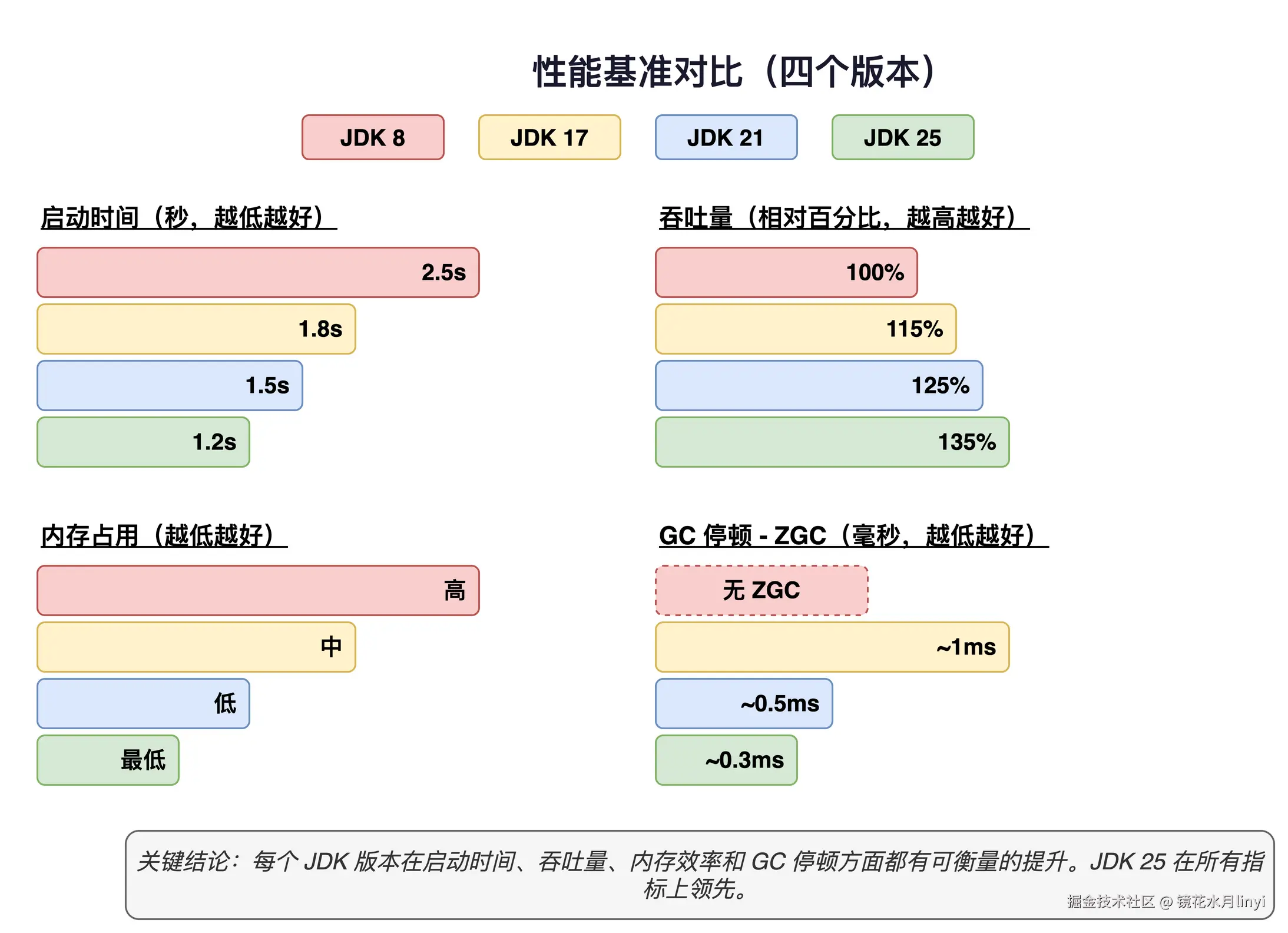 性能基准对比（四个版本）

JDK 8
JDK 17
JDK 21
JDK 25

启动时间（秒，越低越好）

2.5s
1.8s
1.5s
1.2s

吞吐量（相对百分比，越高越好）

100%
115%
125%
135%

内存占用（越低越好）

高
中
低
最低

GC 停顿 - ZGC（毫秒，越低越好）

无 ZGC
~1ms
~0.5ms
~0.3ms

关键结论：每个 JDK 版本在启动时间、吞吐量、内存效率和 GC 停顿方面都有可衡量的提升。JDK 25 在所有指标上领先。

掘金技术社区 @ 镜花水月linyi